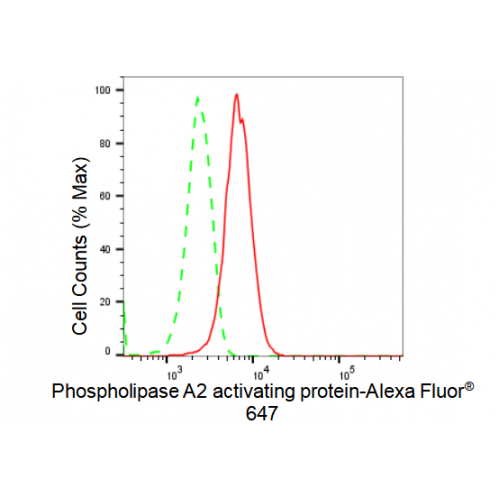 Cell Counts (% Max)

100
80
60
40
20
0

$10^3$
$10^4$
$10^5$

Phospholipase A2 activating protein-Alexa Fluor®
647